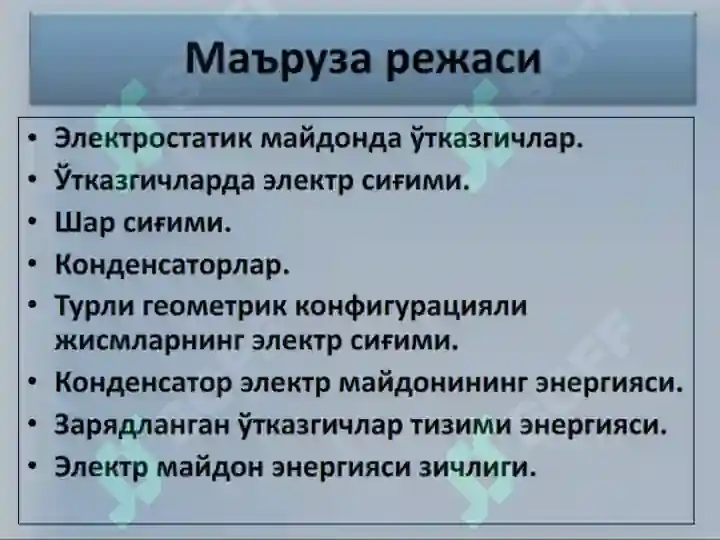 Маъруза режаси

• Электростатик майдонда ўтказгичлар.
• Ўтказгичларда электр сиғими.
• Шар сиғими.
• Конденсаторлар.
• Турли геометрик конфигурацияли жисмларнинг электр сиғими.
• Конденсатор электр майдонининг энергияси.
• Зарядланган ўтказгичлар тизими энергияси.
• Электр майдон энергияси зичлиги.